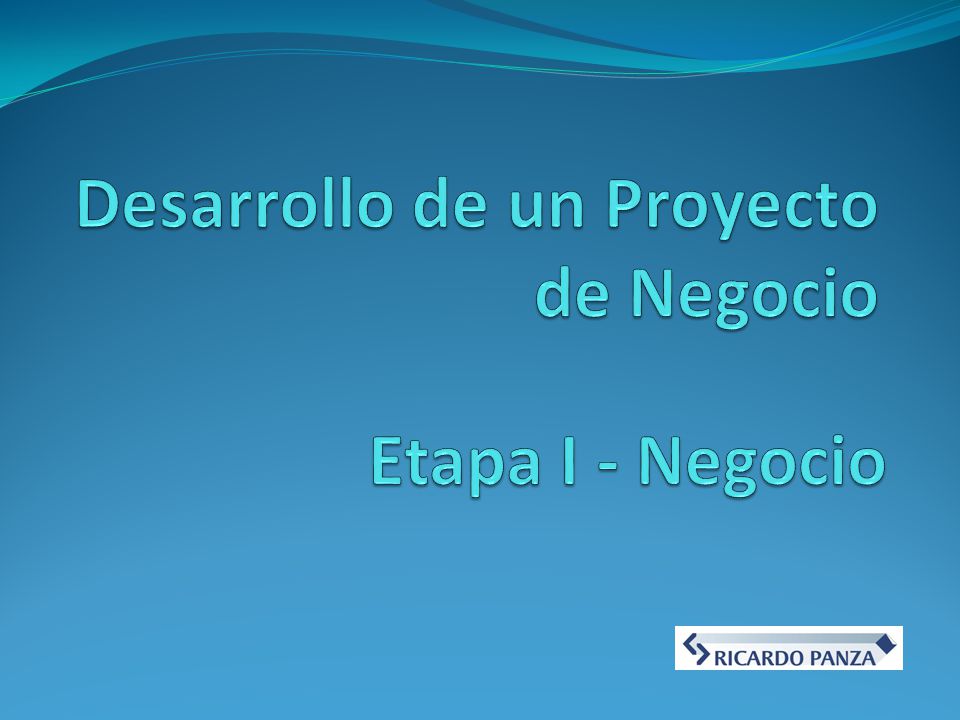 Desarrollo de un Proyecto de Negocio

Etapa I - Negocio

RICARDO PANZA